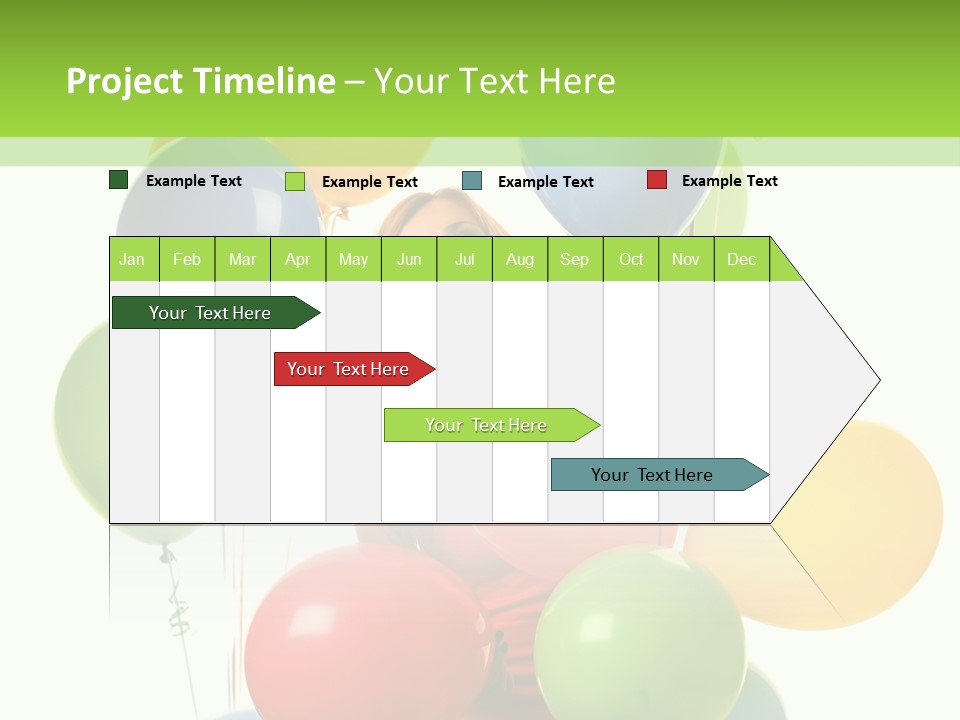 Project Timeline – Your Text Here

Example Text
Example Text
Example Text
Example Text

| Jan | Feb | Mar | Apr | May | Jun | Jul | Aug | Sep | Oct | Nov | Dec |
|---|---|---|---|---|---|---|---|---|---|---|---|

Your Text Here
Your Text Here
Your Text Here
Your Text Here